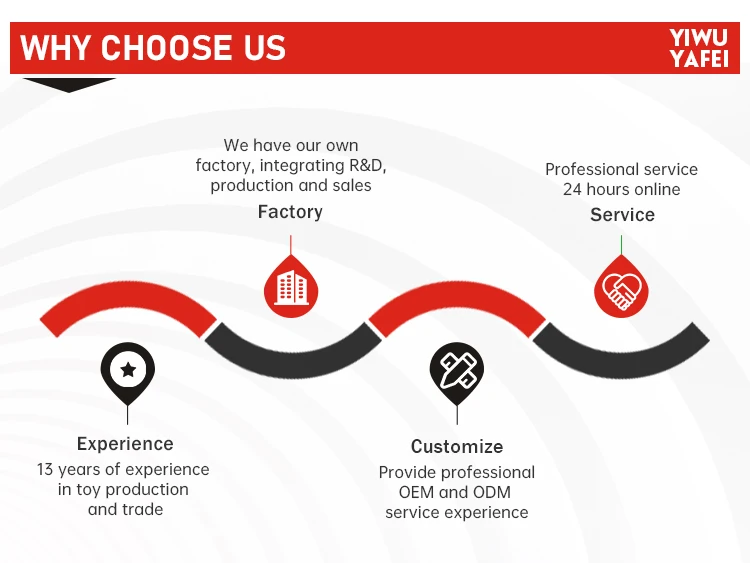 WHY CHOOSE US

YIWU YAFEI

We have our own factory, integrating R&D, production and sales

Factory

Professional service 24 hours online

Service

Experience

13 years of experience in toy production and trade

Customize

Provide professional OEM and ODM service experience